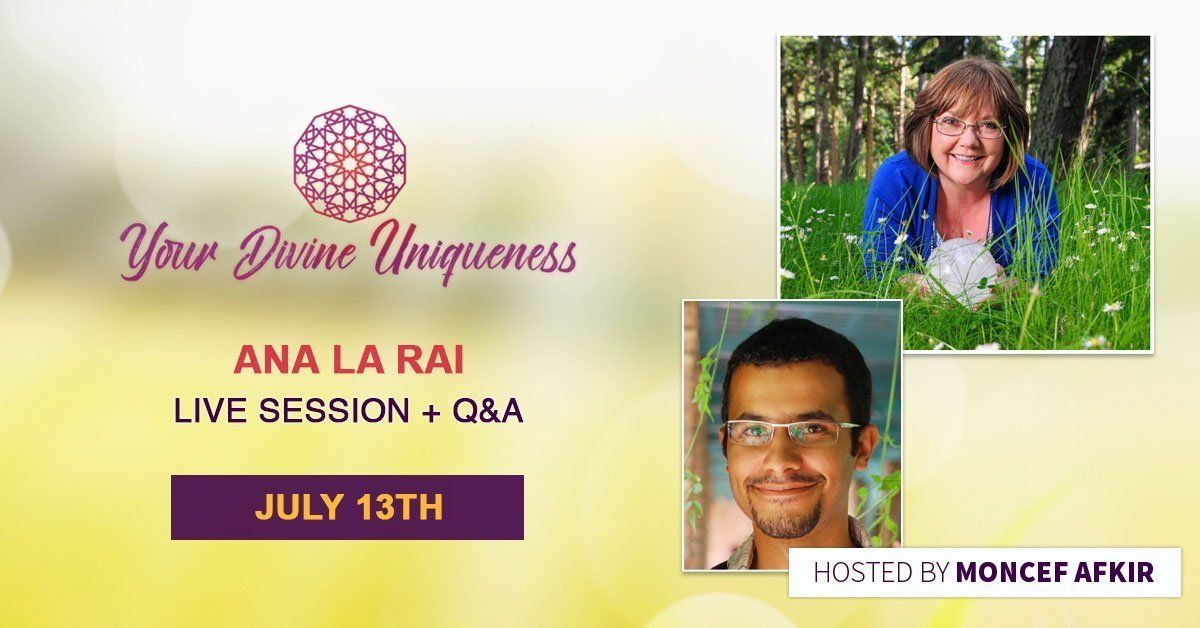 Your Divine Uniqueness

ANA LA RAI

LIVE SESSION + Q&A

JULY 13TH

HOSTED BY MONCEF AFKIR